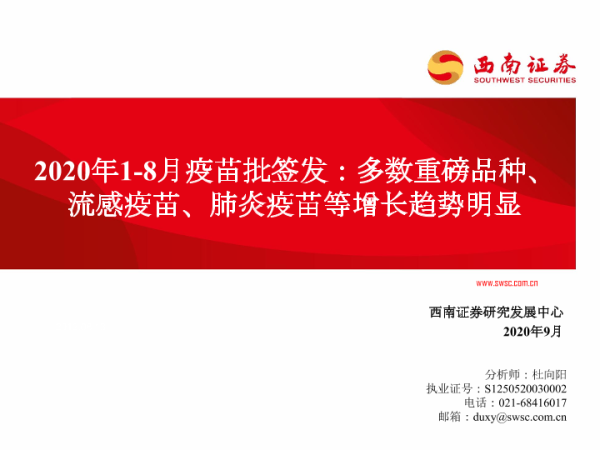 西南证券
SOUTHWEST SECURITIES

2020年1-8月疫苗批签发：多数重磅品种、流感疫苗、肺炎疫苗等增长趋势明显

www.swsc.com.cn

西南证券研究发展中心
2020年9月

分析师：杜向阳
执业证号：S1250520030002
电话：021-68416017
邮箱：duxy@swsc.com.cn